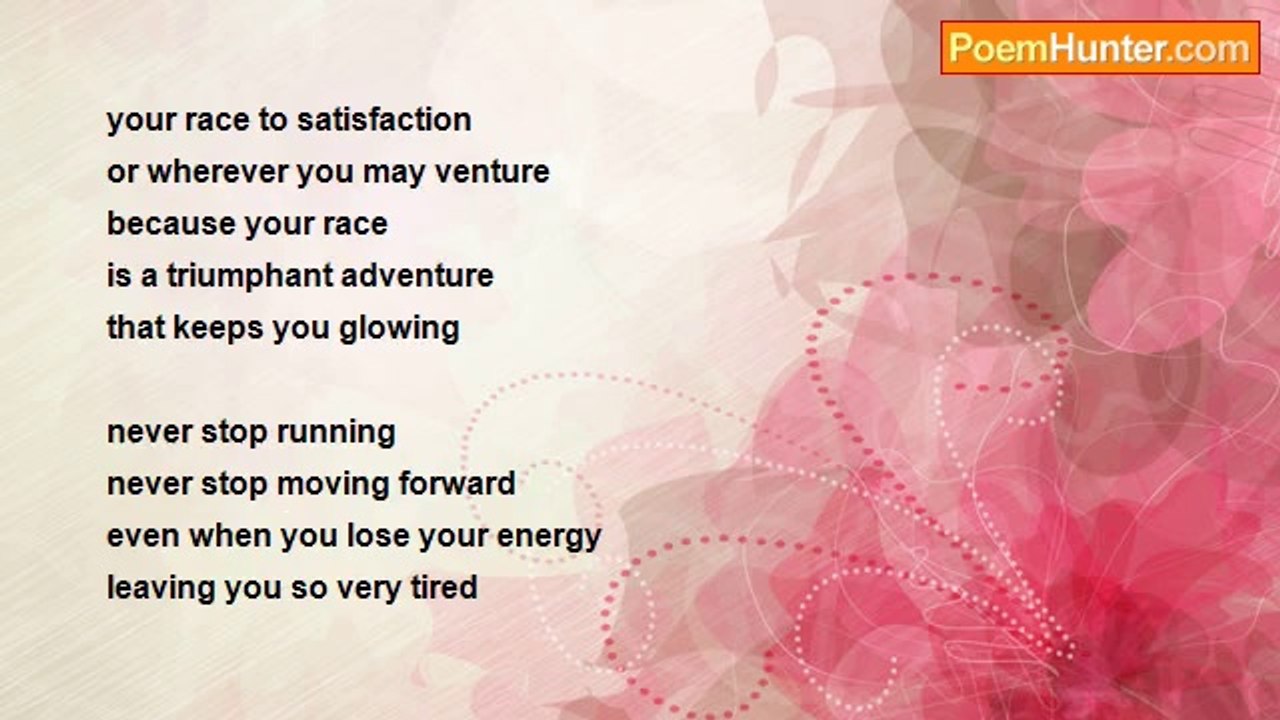 PoemHunter.com

your race to satisfaction
or wherever you may venture
because your race
is a triumphant adventure
that keeps you glowing

never stop running
never stop moving forward
even when you lose your energy
leaving you so very tired